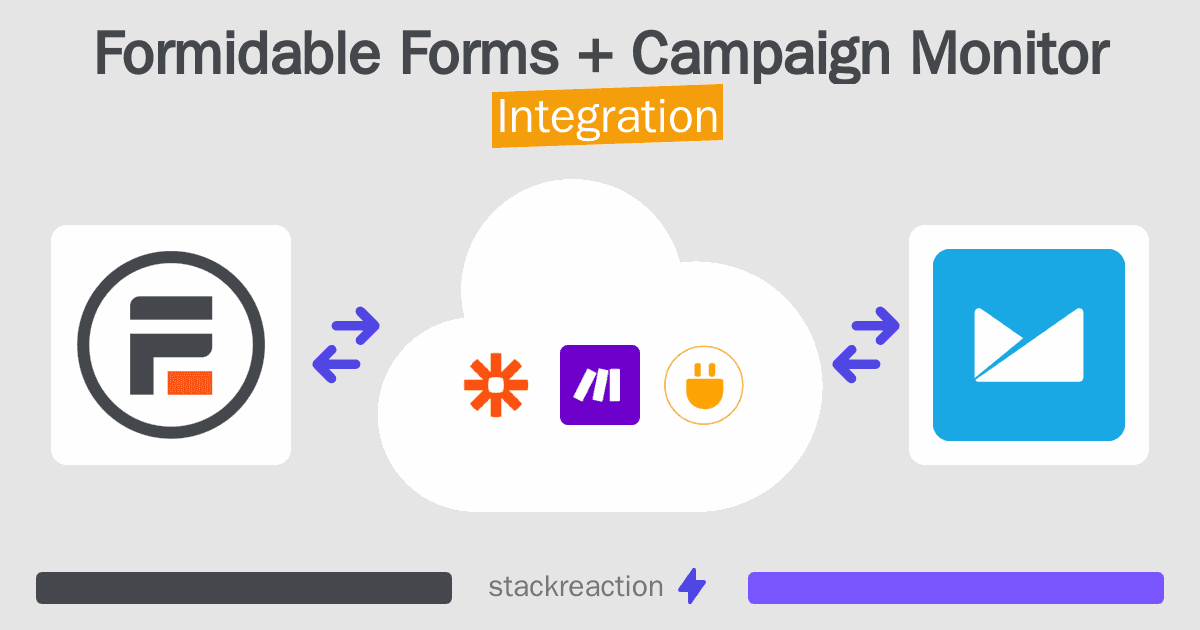 Formidable Forms + Campaign Monitor
Integration

stackreaction